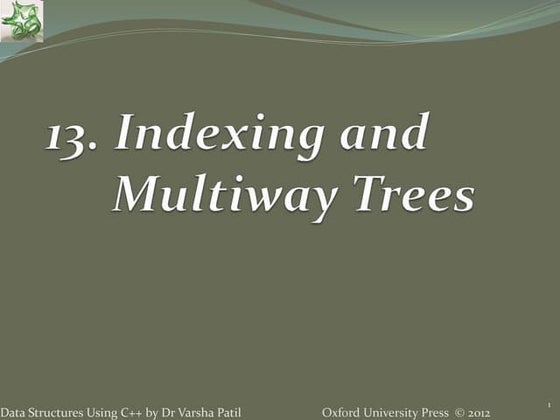 13. Indexing and Multiway Trees

Data Structures Using C++ by Dr Varsha Patil

Oxford University Press © 2012

1